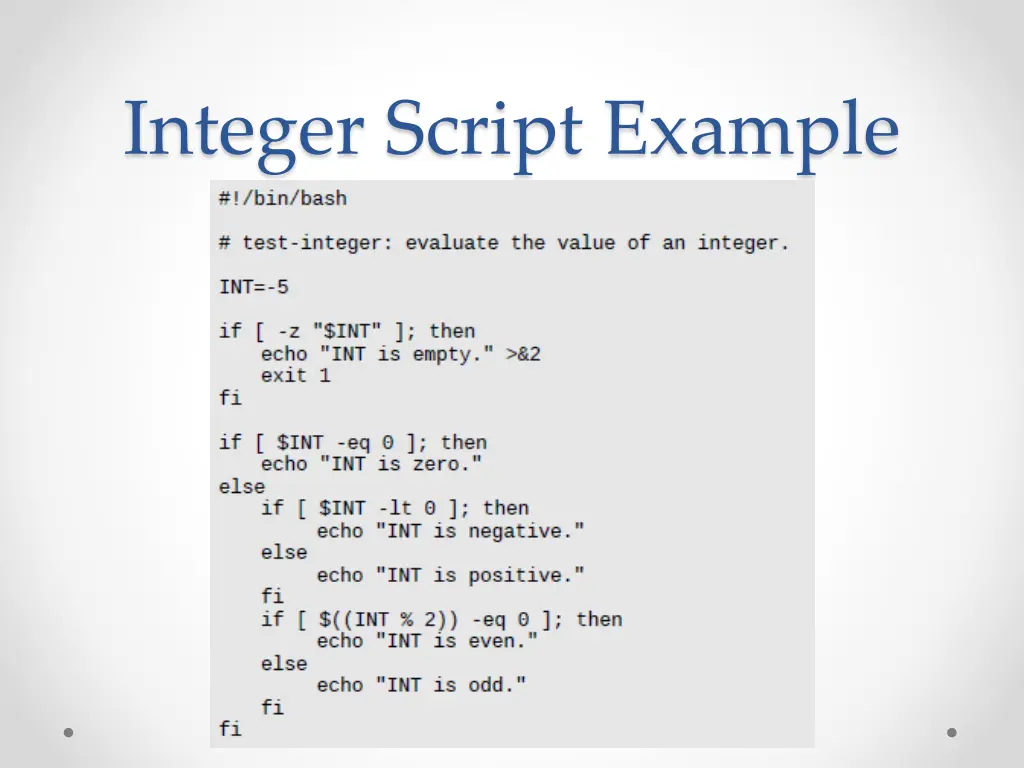 Integer Script Example

#!/bin/bash

# test-integer: evaluate the value of an integer.

INT=-5

if [ -z "$INT" ]; then
    echo "INT is empty." >&2
    exit 1
fi

if [ $INT -eq 0 ]; then
    echo "INT is zero."
else
    if [ $INT -lt 0 ]; then
        echo "INT is negative."
    else
        echo "INT is positive."
    fi
    if [ $((INT % 2)) -eq 0 ]; then
        echo "INT is even."
    else
        echo "INT is odd."
    fi
fi